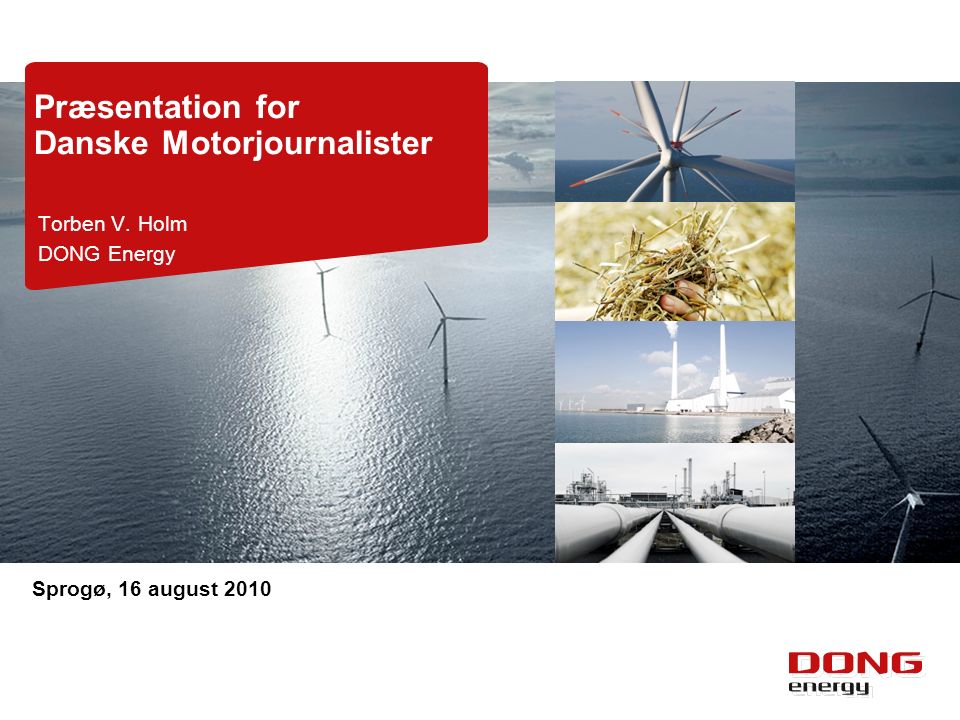 Præsentation for
Danske Motorjournalister

Torben V. Holm
DONG Energy

Sprogø, 16 august 2010

DONG
energy